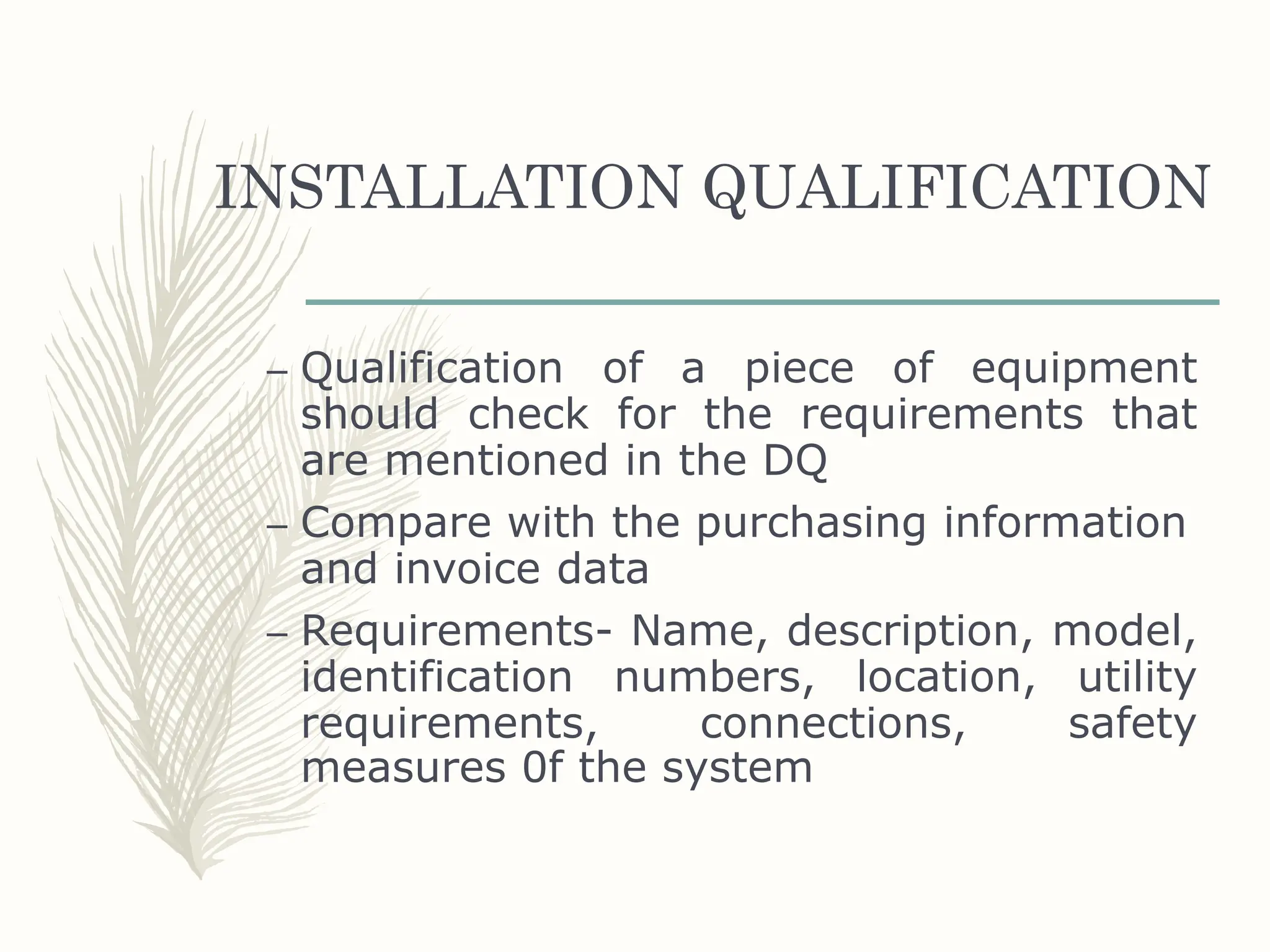 INSTALLATION QUALIFICATION

– Qualification of a piece of equipment should check for the requirements that are mentioned in the DQ

– Compare with the purchasing information and invoice data

– Requirements- Name, description, model, identification numbers, location, utility requirements, connections, safety measures 0f the system